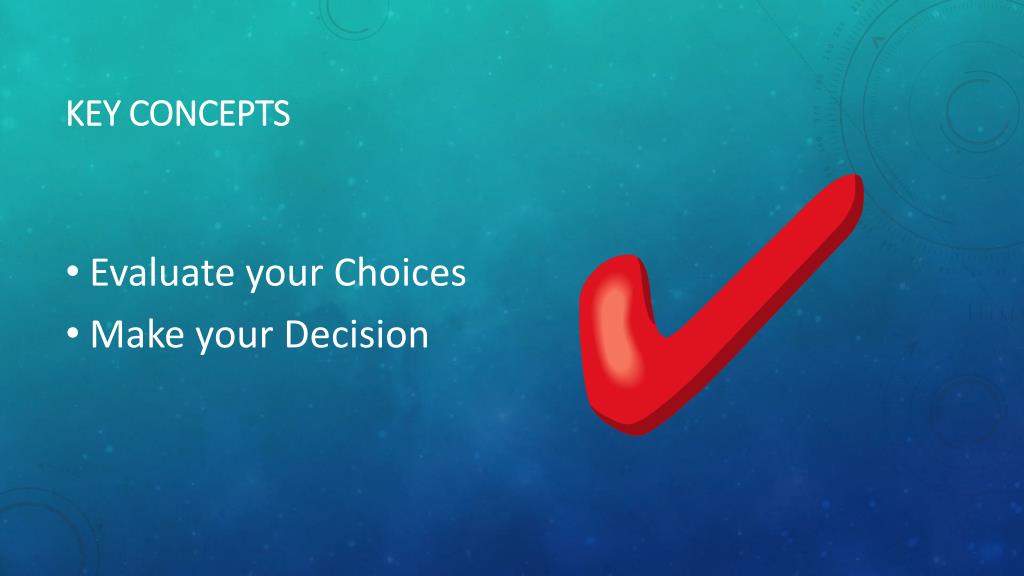 KEY CONCEPTS

• Evaluate your Choices
• Make your Decision